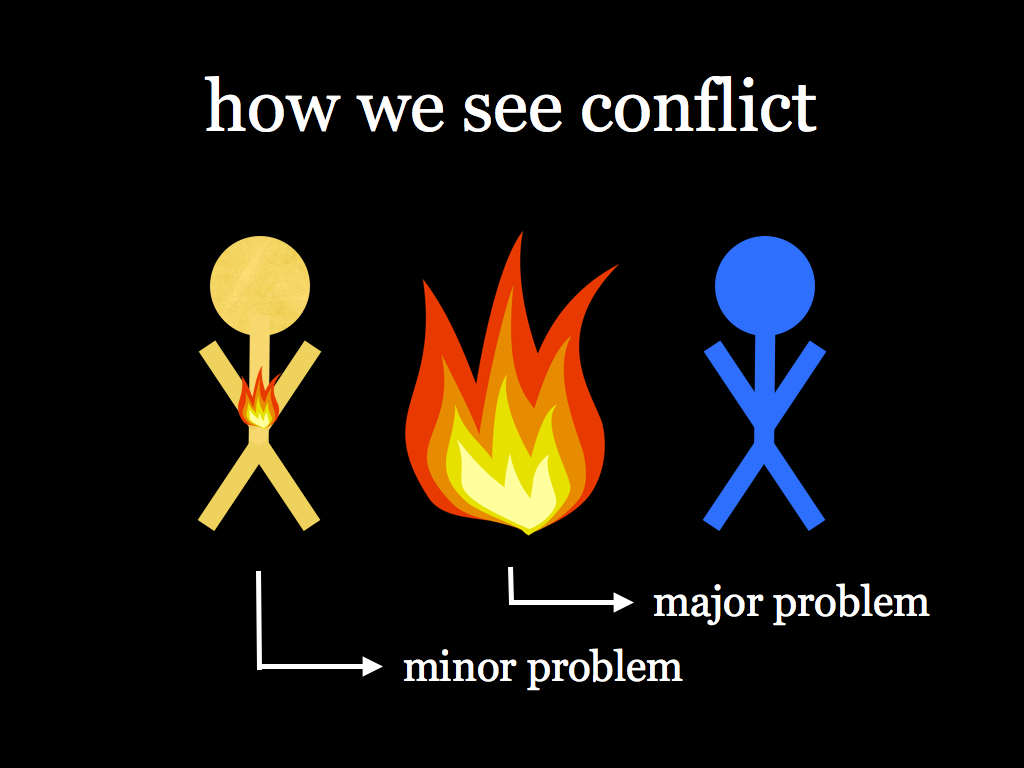 how we see conflict

major problem

minor problem